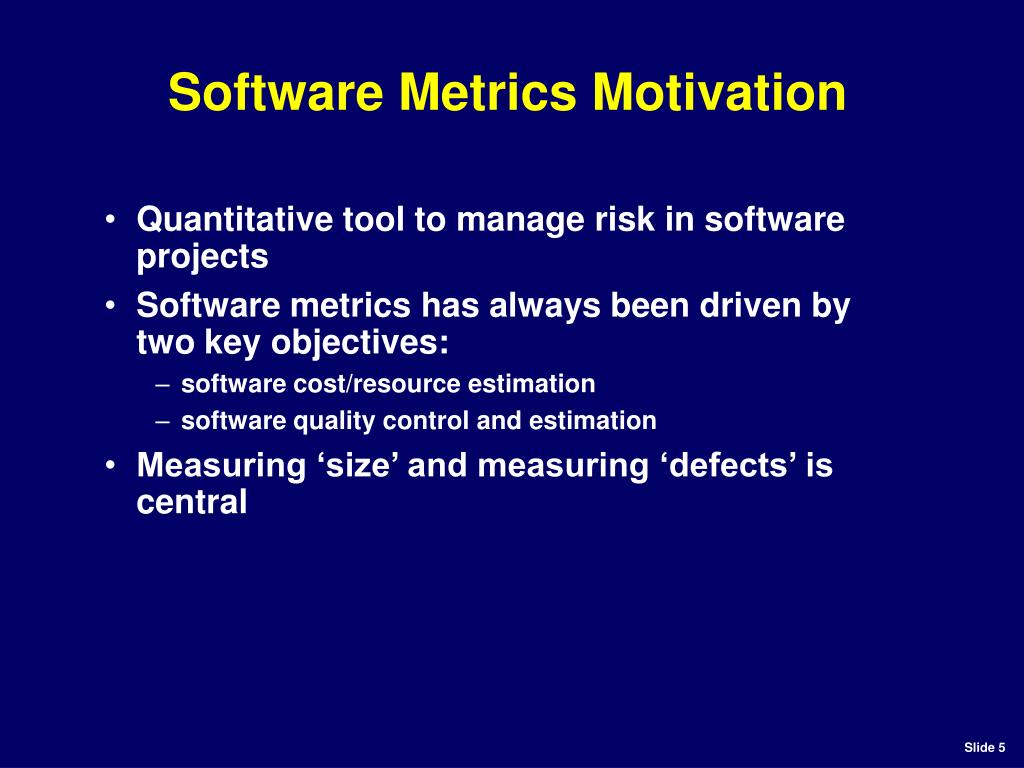 Software Metrics Motivation

• Quantitative tool to manage risk in software projects
• Software metrics has always been driven by two key objectives:
– software cost/resource estimation
– software quality control and estimation
• Measuring ‘size’ and measuring ‘defects’ is central

Slide 5